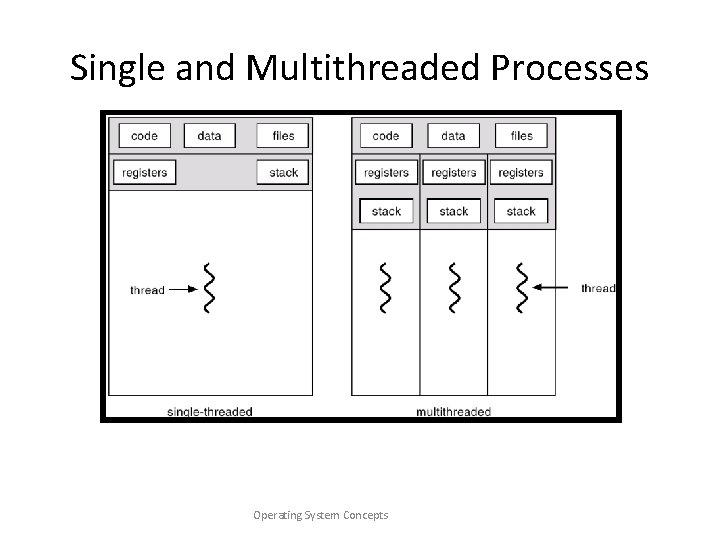 Single and Multithreaded Processes

code
data
files
registers
stack
thread
single-threaded

code
data
files
registers
registers
registers
stack
stack
stack
thread
multithreaded

Operating System Concepts